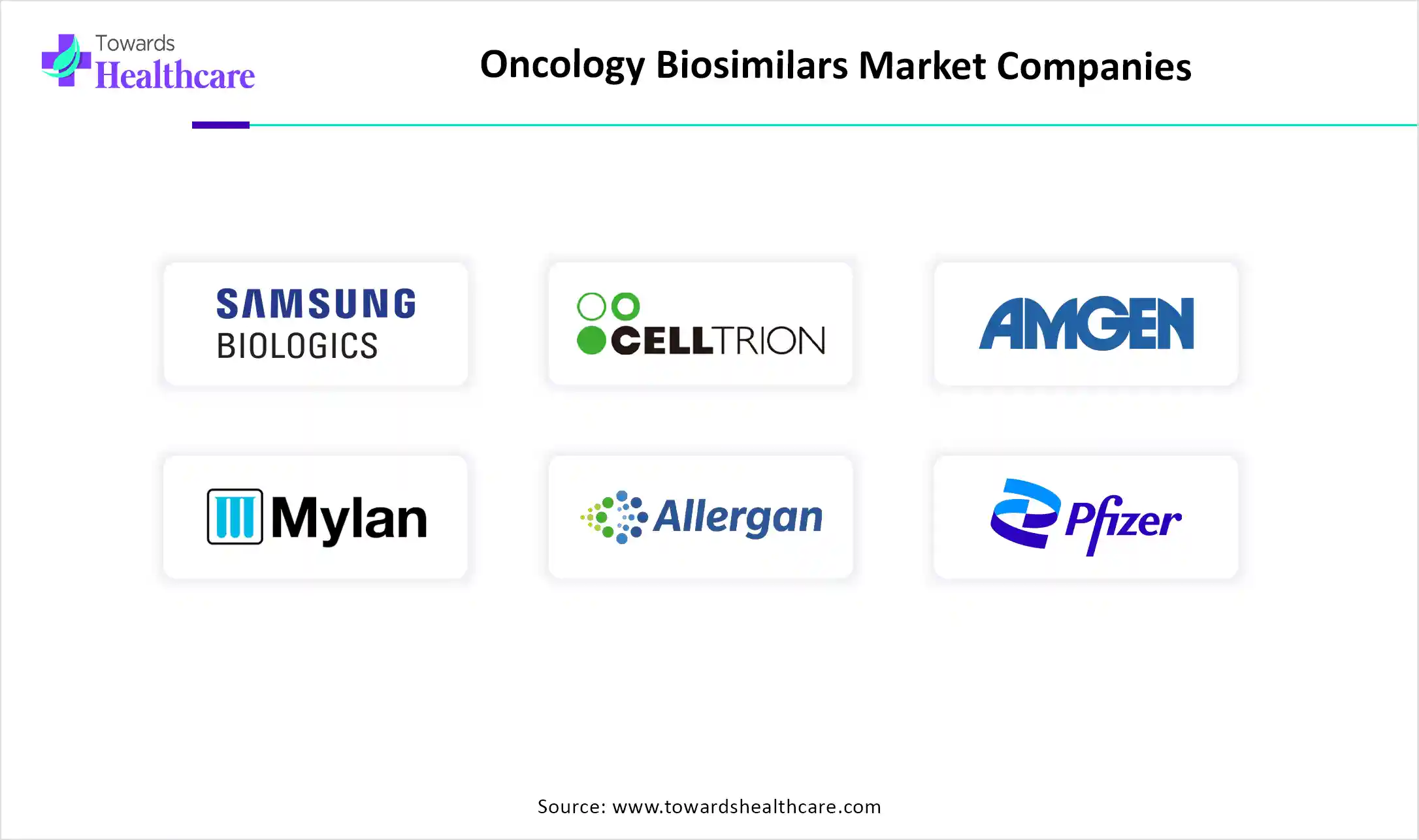 Towards Healthcare

Oncology Biosimilars Market Companies

SAMSUNG BIOLOGICS

CELLTRION

AMGEN

Mylan

Allergan

Pfizer

Source: www.towardshealthcare.com